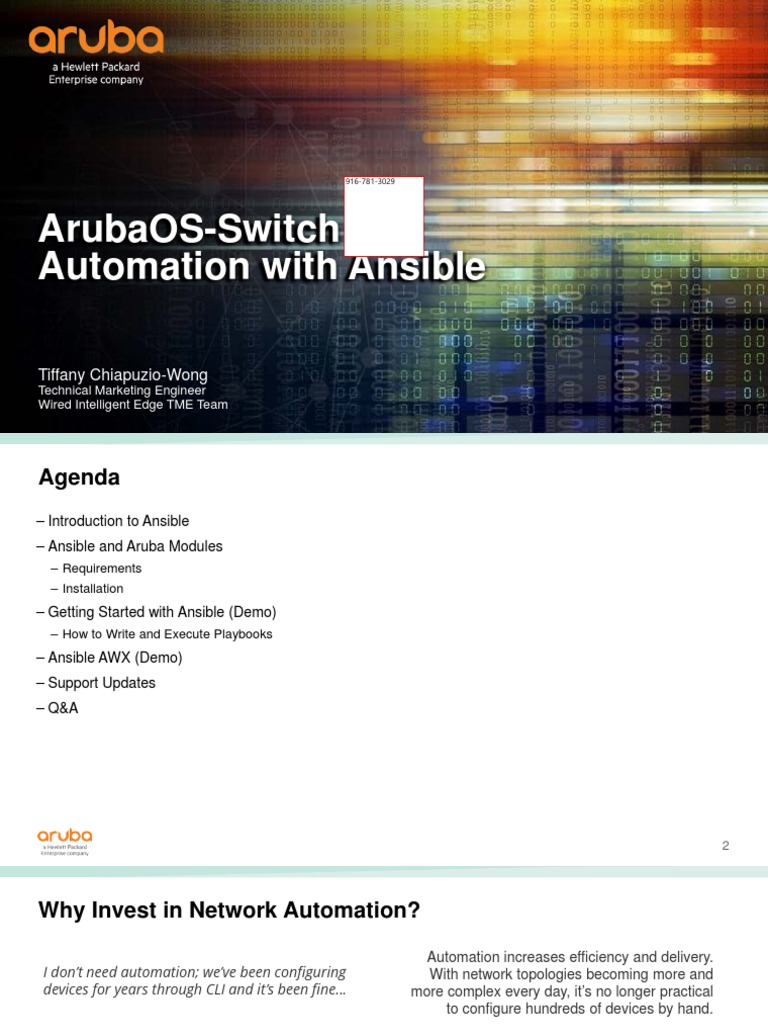 aruba
a Hewlett Packard Enterprise company

916-781-3029

ArubaOS-Switch Automation with Ansible

Tiffany Chiapuzio-Wong
Technical Marketing Engineer
Wired Intelligent Edge TME Team

Agenda

– Introduction to Ansible
– Ansible and Aruba Modules
– Requirements
– Installation
– Getting Started with Ansible (Demo)
– How to Write and Execute Playbooks
– Ansible AWX (Demo)
– Support Updates
– Q&A

aruba
a Hewlett Packard Enterprise company

2

Why Invest in Network Automation?

I don't need automation; we've been configuring devices for years through CLI and it's been fine…

Automation increases efficiency and delivery. With network topologies becoming more and more complex every day, it's no longer practical to configure hundreds of devices by hand.